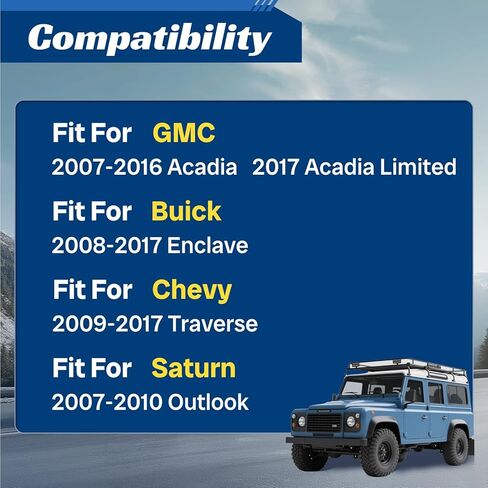 Compatibility

Fit For GMC
2007-2016 Acadia 2017 Acadia Limited

Fit For Buick
2008-2017 Enclave

Fit For Chevy
2009-2017 Traverse

Fit For Saturn
2007-2010 Outlook